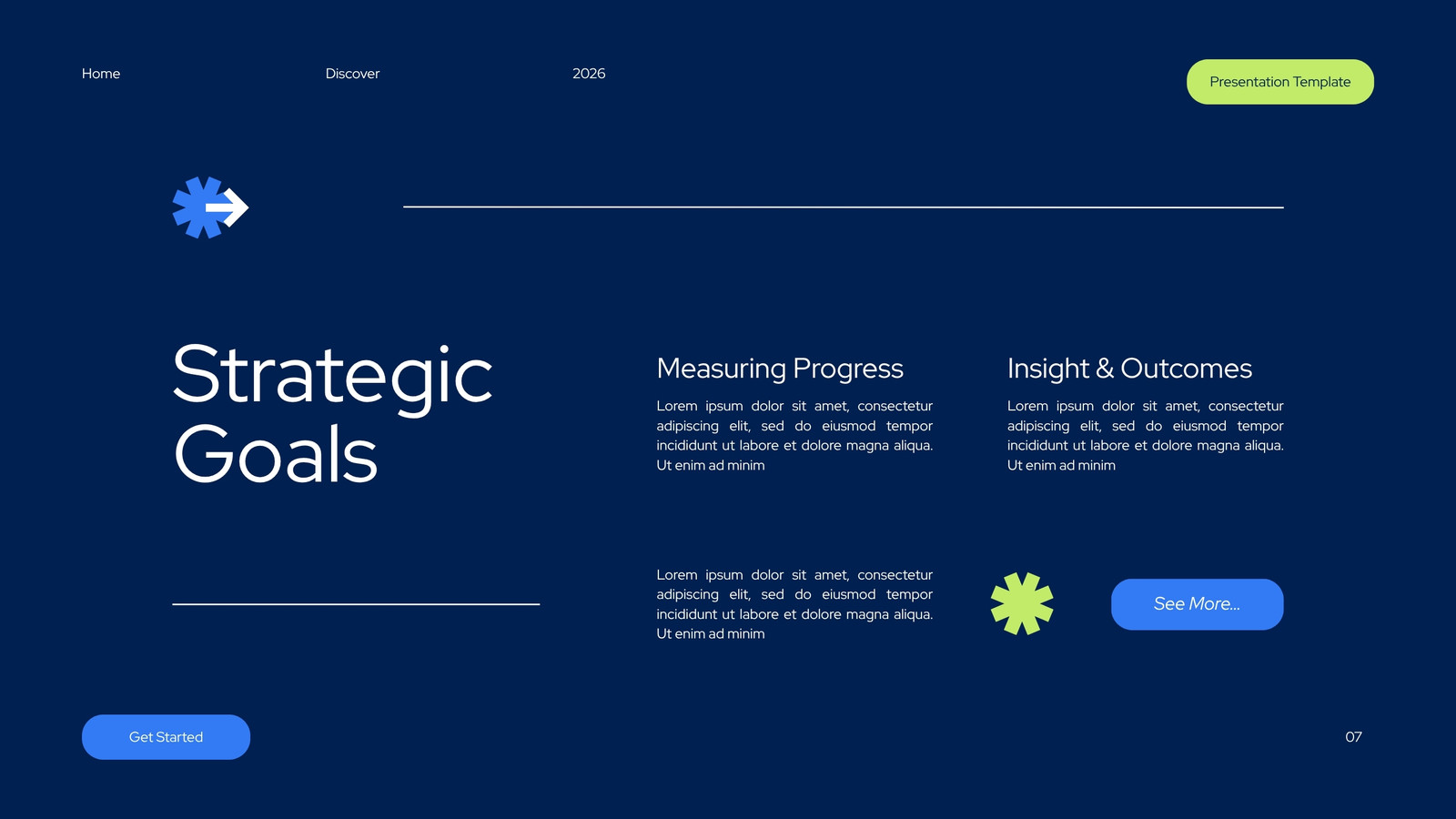 Home

Discover

2026

Presentation Template

Strategic Goals

Measuring Progress

Lorem ipsum dolor sit amet, consectetur adipiscing elit, sed do eiusmod tempor incididunt ut labore et dolore magna aliqua. Ut enim ad minim

Insight & Outcomes

Lorem ipsum dolor sit amet, consectetur adipiscing elit, sed do eiusmod tempor incididunt ut labore et dolore magna aliqua. Ut enim ad minim

Lorem ipsum dolor sit amet, consectetur adipiscing elit, sed do eiusmod tempor incididunt ut labore et dolore magna aliqua. Ut enim ad minim

See More...

Get Started

07